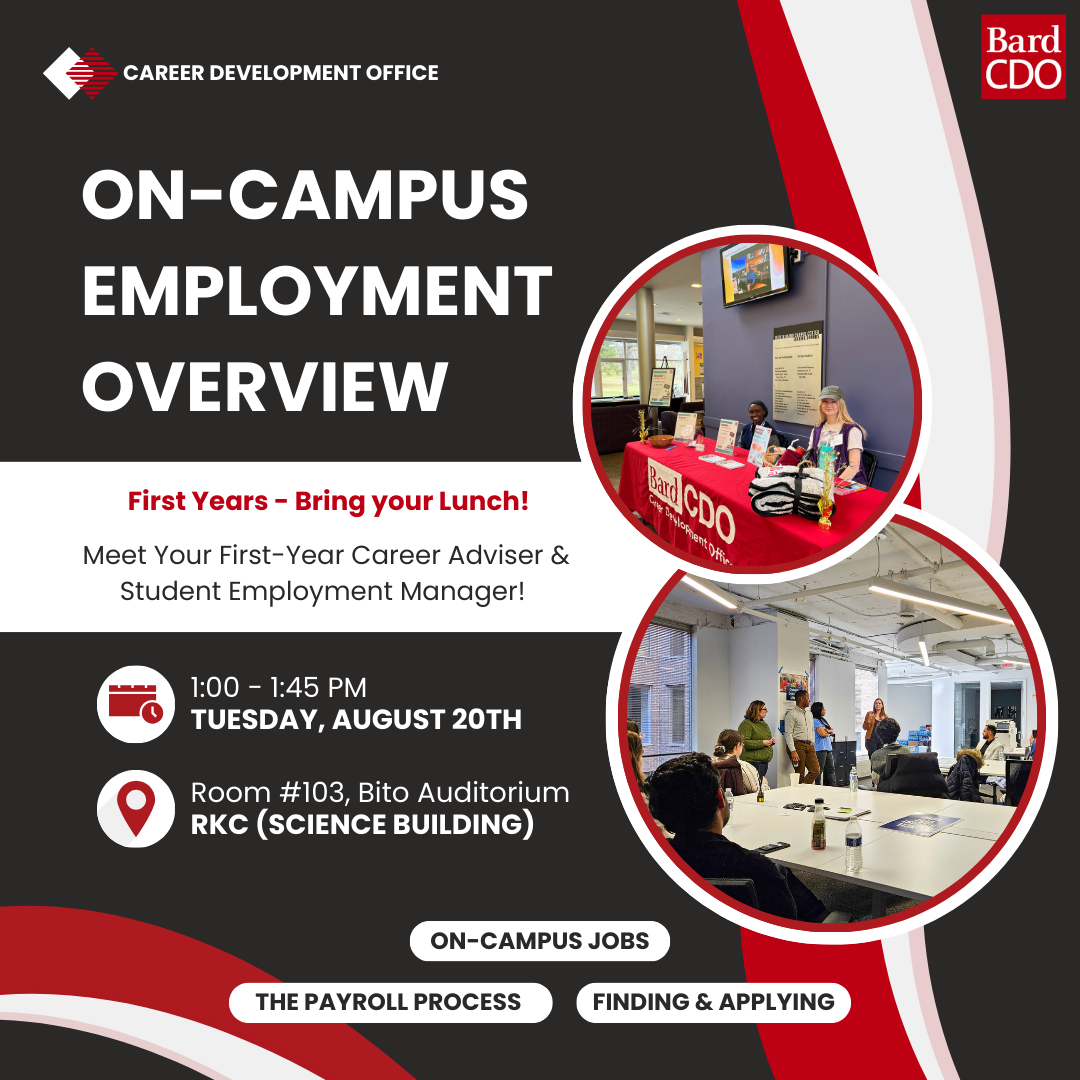 CAREER DEVELOPMENT OFFICE

Bard CDO

ON-CAMPUS EMPLOYMENT OVERVIEW

First Years - Bring your Lunch!

Meet Your First-Year Career Adviser & Student Employment Manager!

1:00 - 1:45 PM
TUESDAY, AUGUST 20TH

Room #103, Bito Auditorium
RKC (SCIENCE BUILDING)

Bard CDO Career Development Office

ON-CAMPUS JOBS

THE PAYROLL PROCESS

FINDING & APPLYING